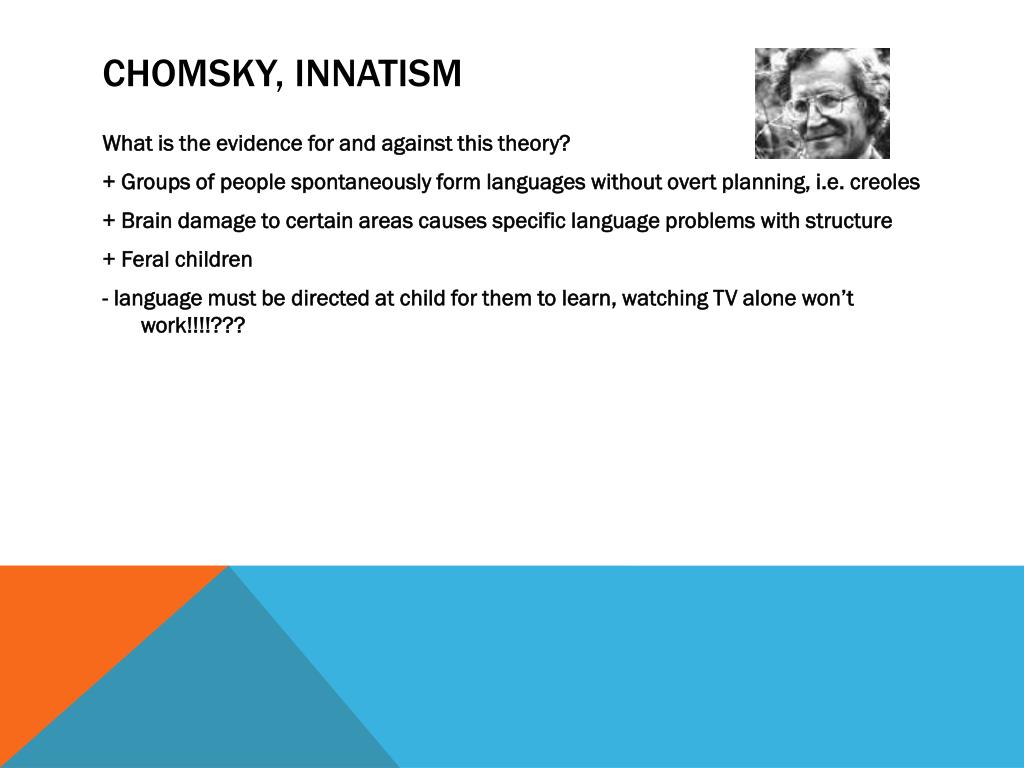 CHOMSKY, INNATISM

What is the evidence for and against this theory?

+ Groups of people spontaneously form languages without overt planning, i.e. creoles

+ Brain damage to certain areas causes specific language problems with structure

+ Feral children

- language must be directed at child for them to learn, watching TV alone won't work!!!!???